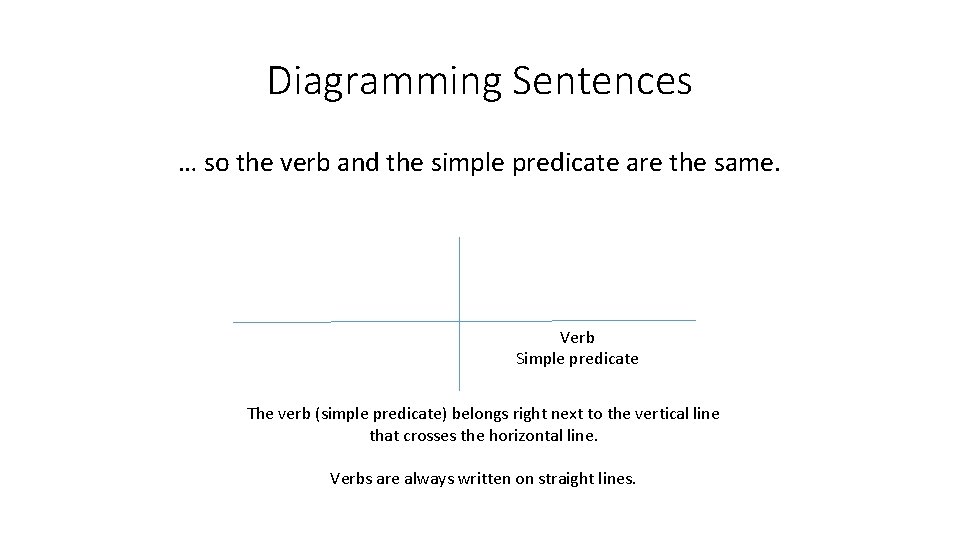 Diagramming Sentences

… so the verb and the simple predicate are the same.

Verb
Simple predicate

The verb (simple predicate) belongs right next to the vertical line that crosses the horizontal line.

Verbs are always written on straight lines.